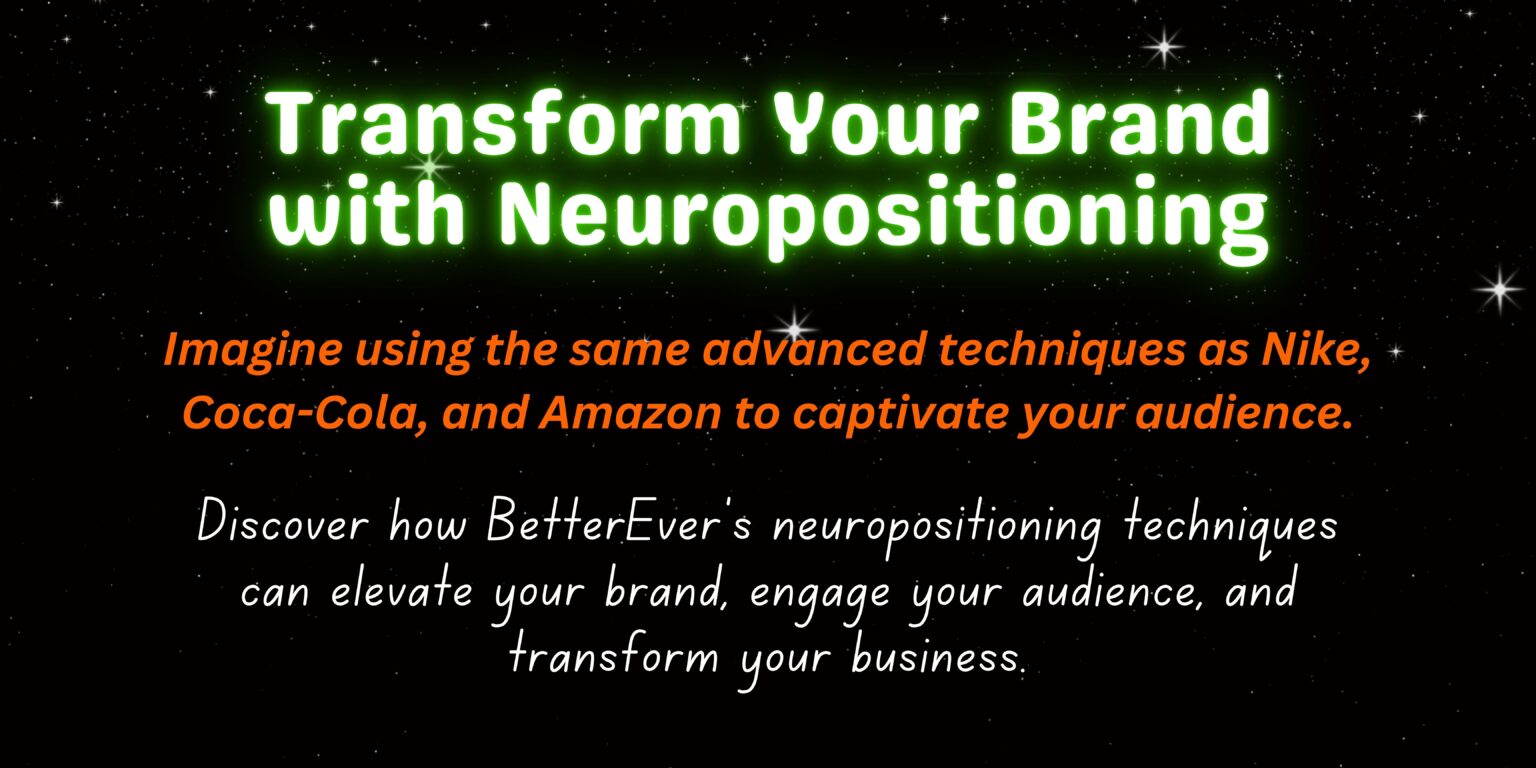 Transform Your Brand with Neuropositioning

Imagine using the same advanced techniques as Nike, Coca-Cola, and Amazon to captivate your audience.

Discover how BetterEver's neuropositioning techniques can elevate your brand, engage your audience, and transform your business.